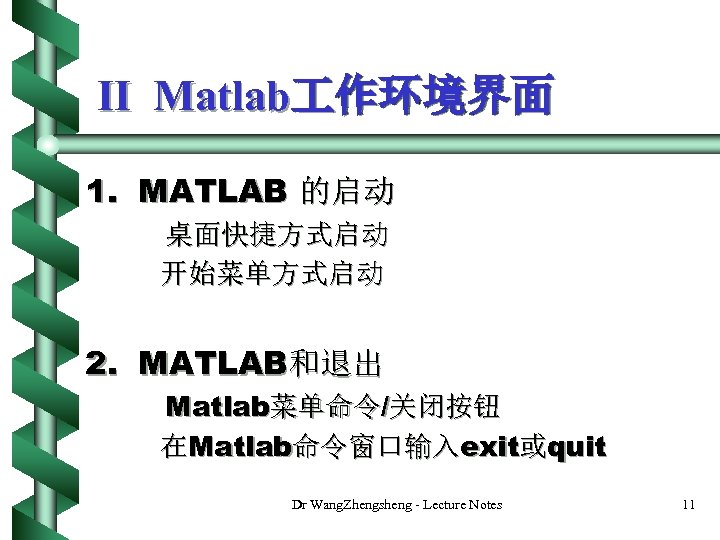 II Matlab工作环境界面

1. MATLAB 的启动

桌面快捷方式启动

开始菜单方式启动

2. MATLAB和退出

Matlab菜单命令/关闭按钮

在Matlab命令窗口输入exit或quit

Dr WangZhengsheng - Lecture Notes

11